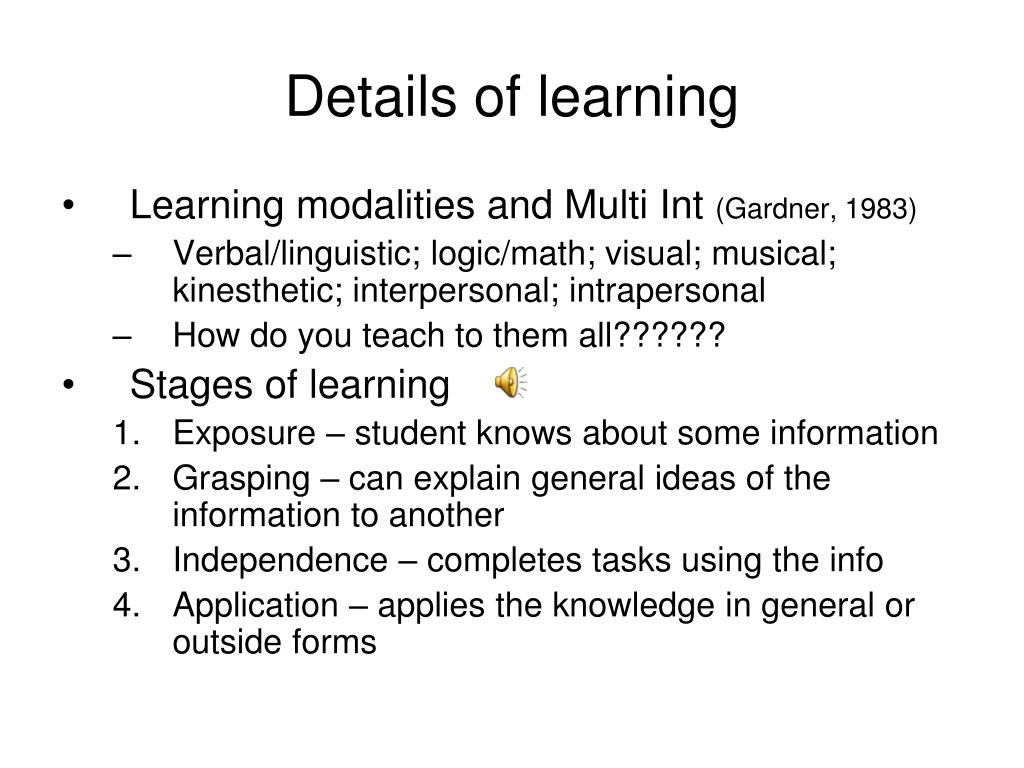 Details of learning

• Learning modalities and Multi Int (Gardner, 1983)
– Verbal/linguistic; logic/math; visual; musical; kinesthetic; interpersonal; intrapersonal
– How do you teach to them all??????

• Stages of learning
1. Exposure – student knows about some information
2. Grasping – can explain general ideas of the information to another
3. Independence – completes tasks using the info
4. Application – applies the knowledge in general or outside forms